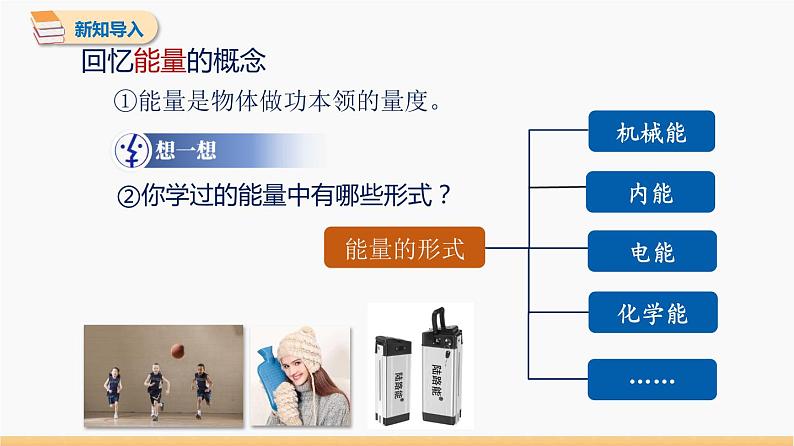 新知导入

回忆能量的概念

①能量是物体做功本领的量度。

想一想

②你学过的能量中有哪些形式？

能量的形式

机械能

内能

电能

化学能

……

陆路能

陆路能